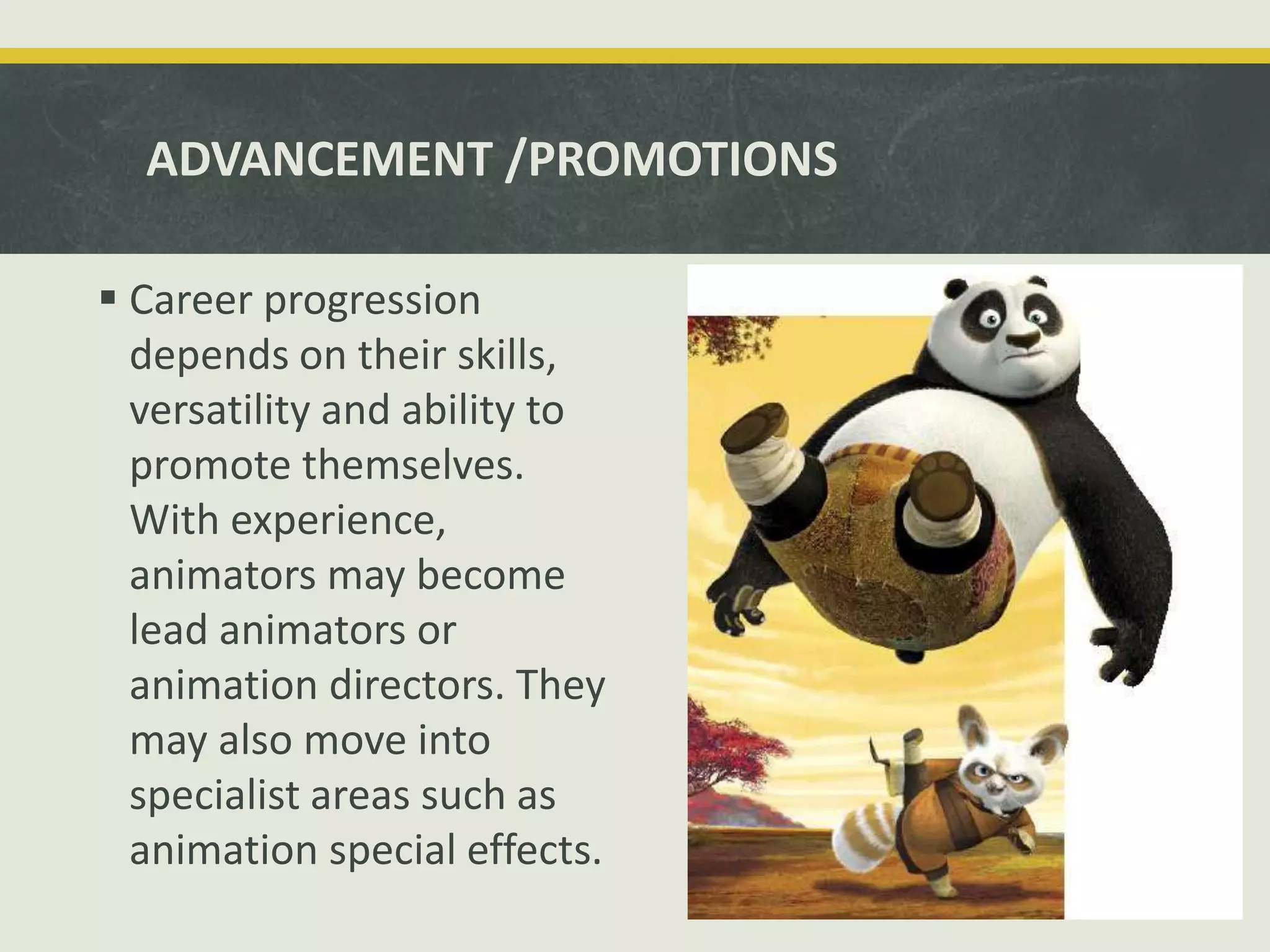 ADVANCEMENT /PROMOTIONS

▪ Career progression depends on their skills, versatility and ability to promote themselves. With experience, animators may become lead animators or animation directors. They may also move into specialist areas such as animation special effects.